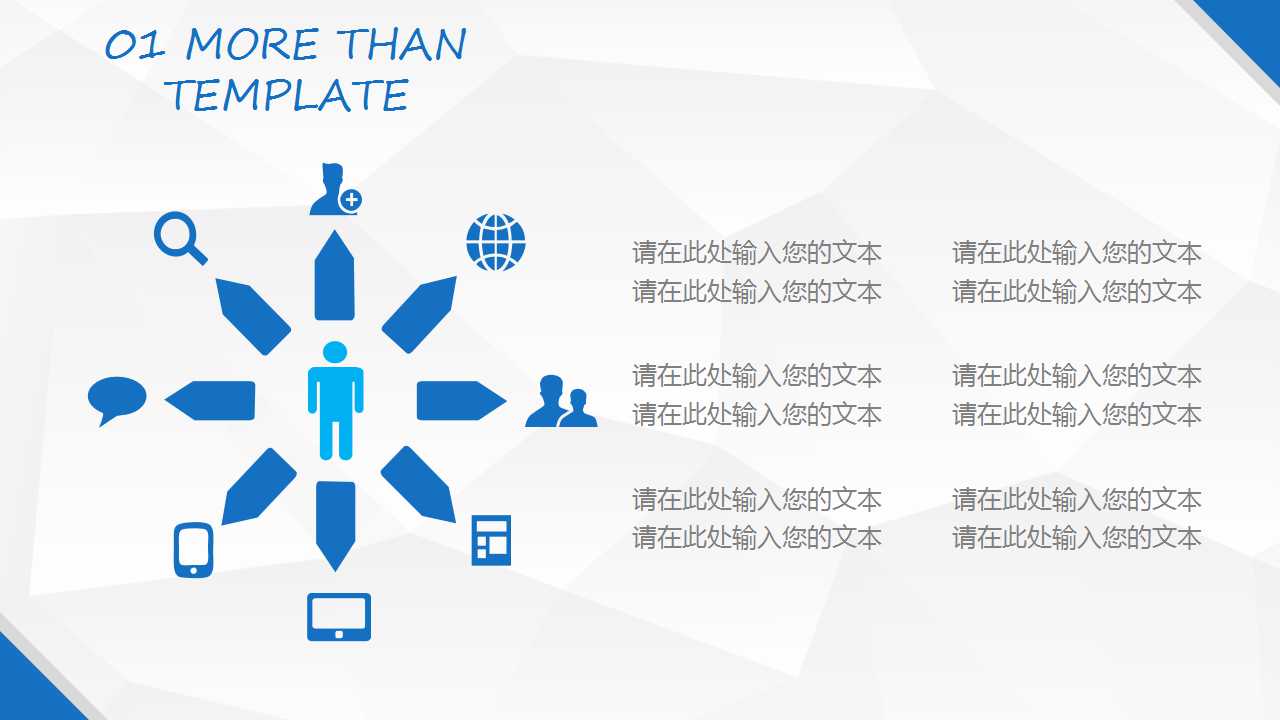 01 MORE THAN TEMPLATE

请在此处输入您的文本
请在此处输入您的文本

请在此处输入您的文本
请在此处输入您的文本

请在此处输入您的文本
请在此处输入您的文本

请在此处输入您的文本
请在此处输入您的文本

请在此处输入您的文本
请在此处输入您的文本

请在此处输入您的文本
请在此处输入您的文本